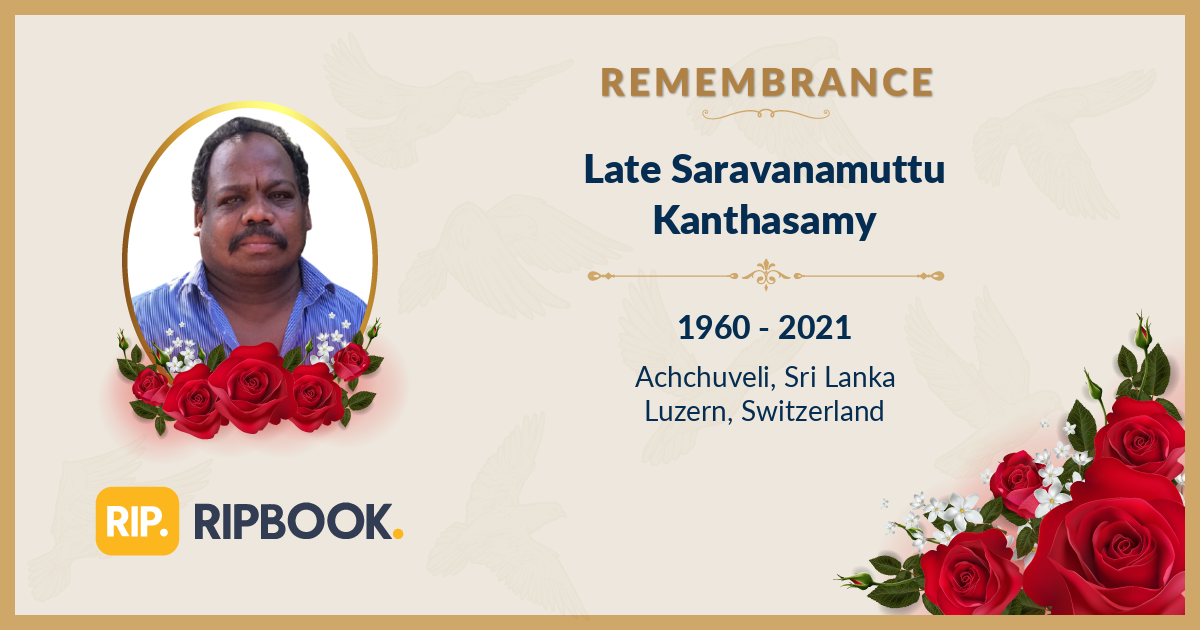 REMEMBRANCE

Late Saravanamuttu Kanthasamy

1960 - 2021

Achchuveli, Sri Lanka
Luzern, Switzerland

RIP. RIPBOOK.